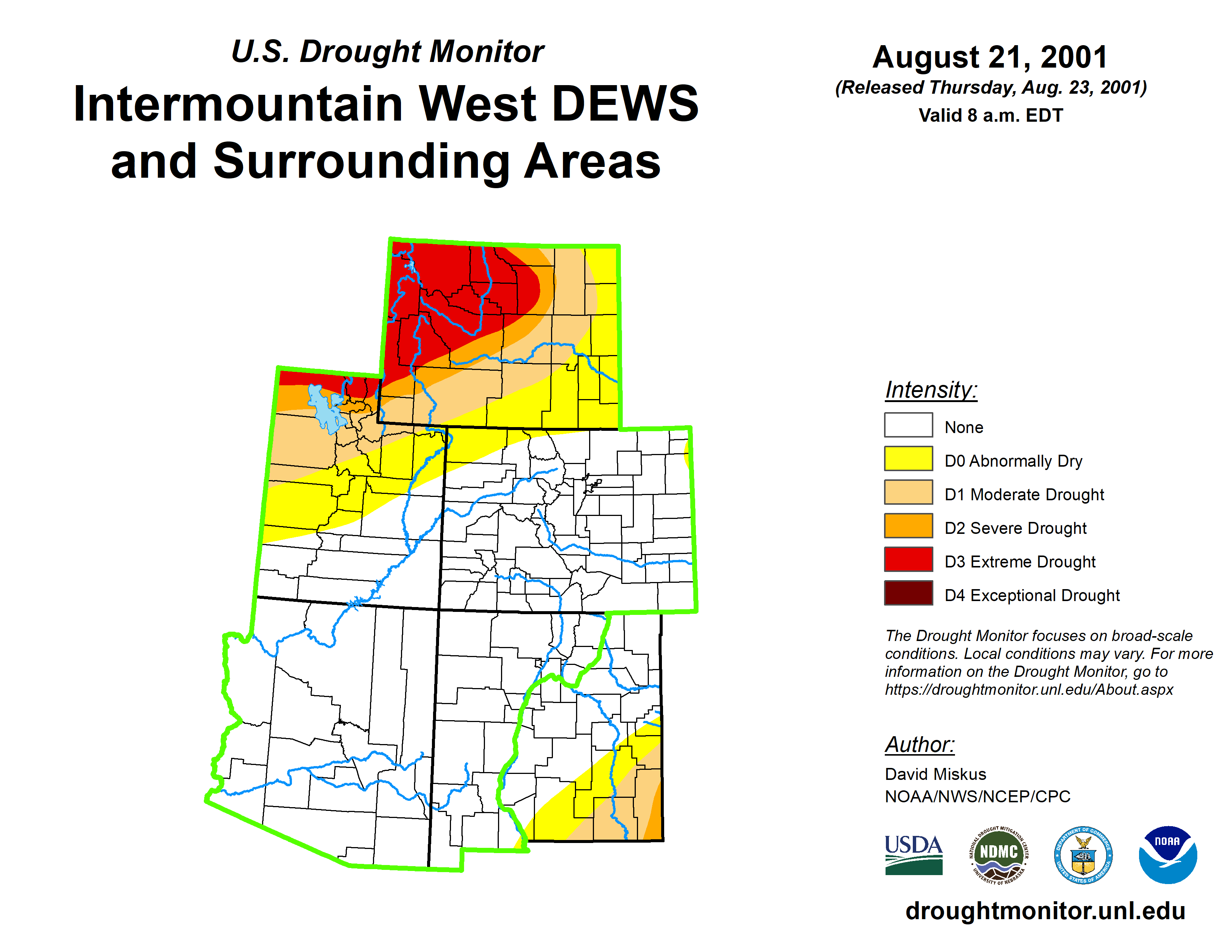 U.S. Drought Monitor

Intermountain West DEWS and Surrounding Areas

August 21, 2001
(Released Thursday, Aug. 23, 2001)
Valid 8 a.m. EDT

Intensity:
None
D0 Abnormally Dry
D1 Moderate Drought
D2 Severe Drought
D3 Extreme Drought
D4 Exceptional Drought

The Drought Monitor focuses on broad-scale conditions. Local conditions may vary. For more information on the Drought Monitor, go to https://droughtmonitor.unl.edu/About.aspx

Author:
David Miskus
NOAA/NWS/NCEP/CPC

USDA
NATIONAL DROUGHT MITIGATION CENTER NDMC UNIVERSITY OF NEBRASKA
DEPARTMENT OF COMMERCE UNITED STATES OF AMERICA
NOAA

droughtmonitor.unl.edu